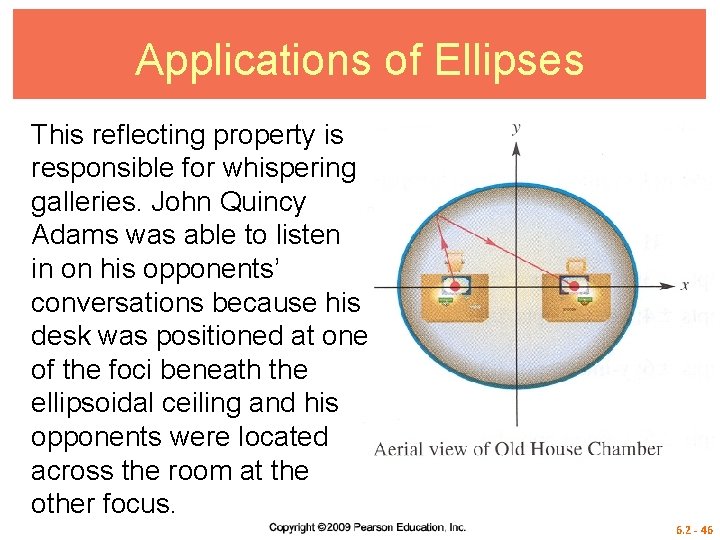 Applications of Ellipses

This reflecting property is responsible for whispering galleries. John Quincy Adams was able to listen in on his opponents' conversations because his desk was positioned at one of the foci beneath the ellipsoidal ceiling and his opponents were located across the room at the other focus.

$y$

$x$

Aerial view of Old House Chamber

Copyright ©2009 Pearson Education, Inc.

6.2 - 46